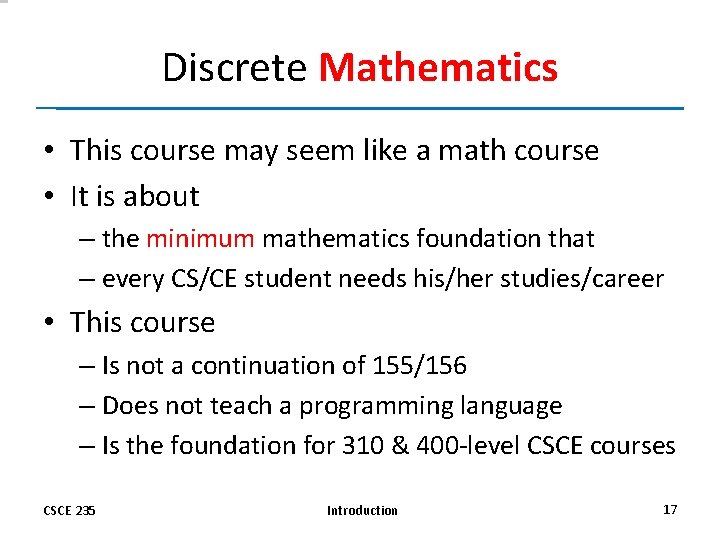 Discrete Mathematics

• This course may seem like a math course
• It is about
– the minimum mathematics foundation that
– every CS/CE student needs his/her studies/career
• This course
– Is not a continuation of 155/156
– Does not teach a programming language
– Is the foundation for 310 & 400-level CSCE courses

CSCE 235 Introduction 17